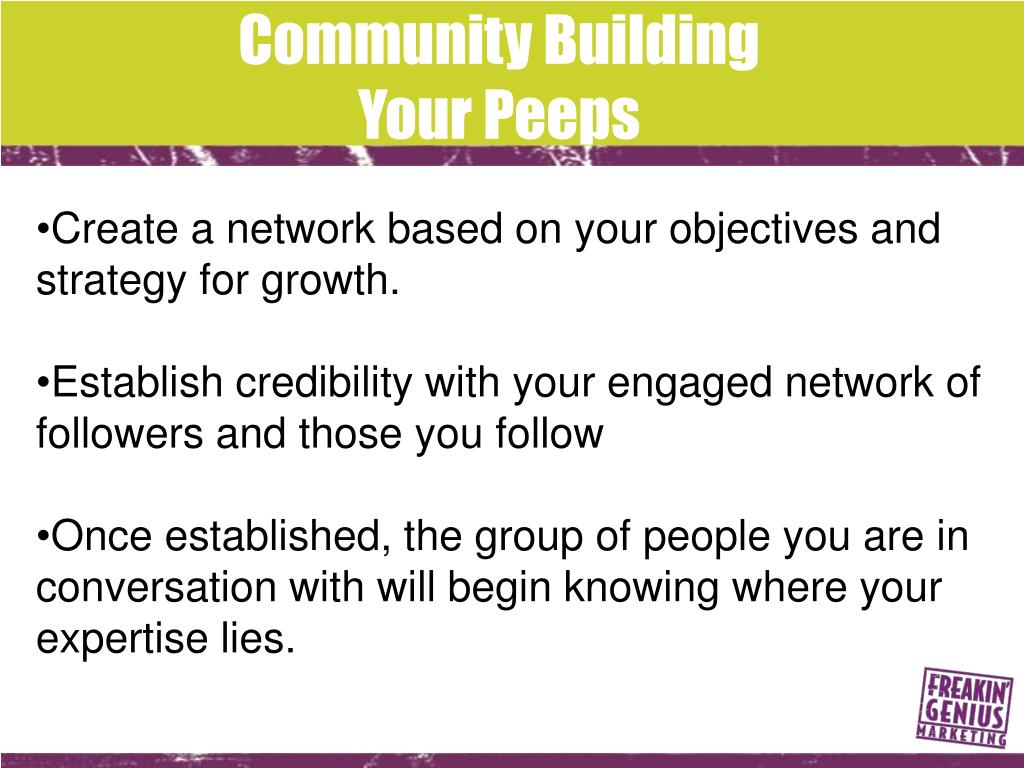 Community Building
Your Peeps

•Create a network based on your objectives and strategy for growth.

•Establish credibility with your engaged network of followers and those you follow

•Once established, the group of people you are in conversation with will begin knowing where your expertise lies.

FREAKIN' GENIUS MARKETING